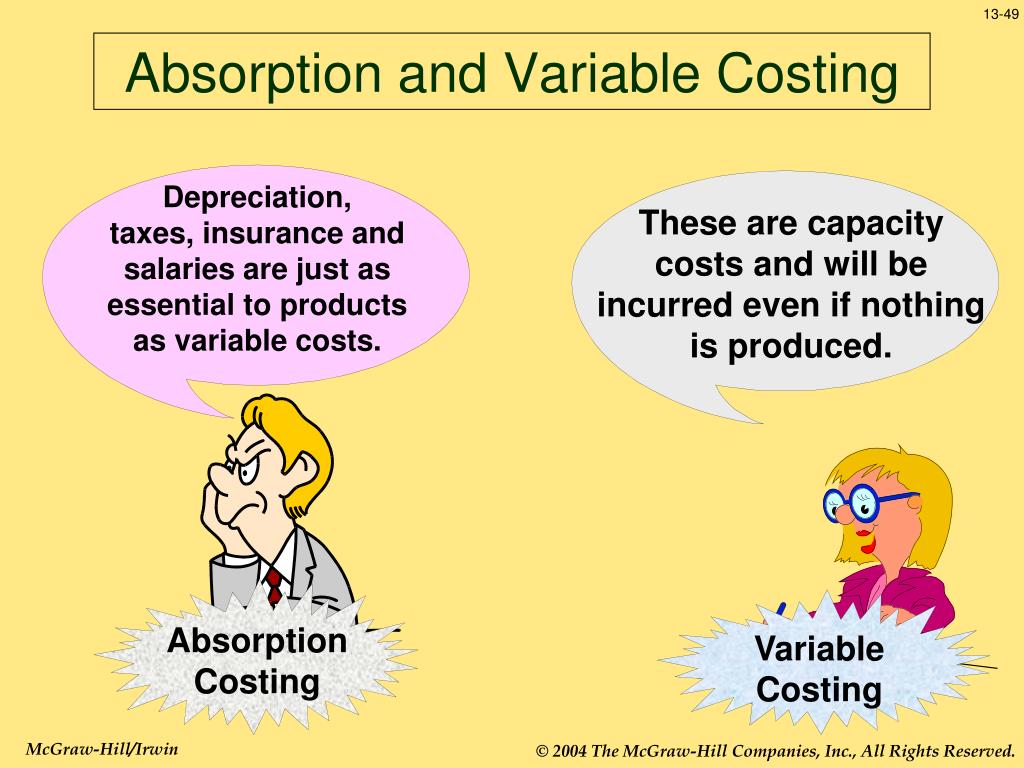 13-49

Absorption and Variable Costing

Depreciation, taxes, insurance and salaries are just as essential to products as variable costs.

These are capacity costs and will be incurred even if nothing is produced.

Absorption Costing

Variable Costing

McGraw-Hill/Irwin

© 2004 The McGraw-Hill Companies, Inc., All Rights Reserved.